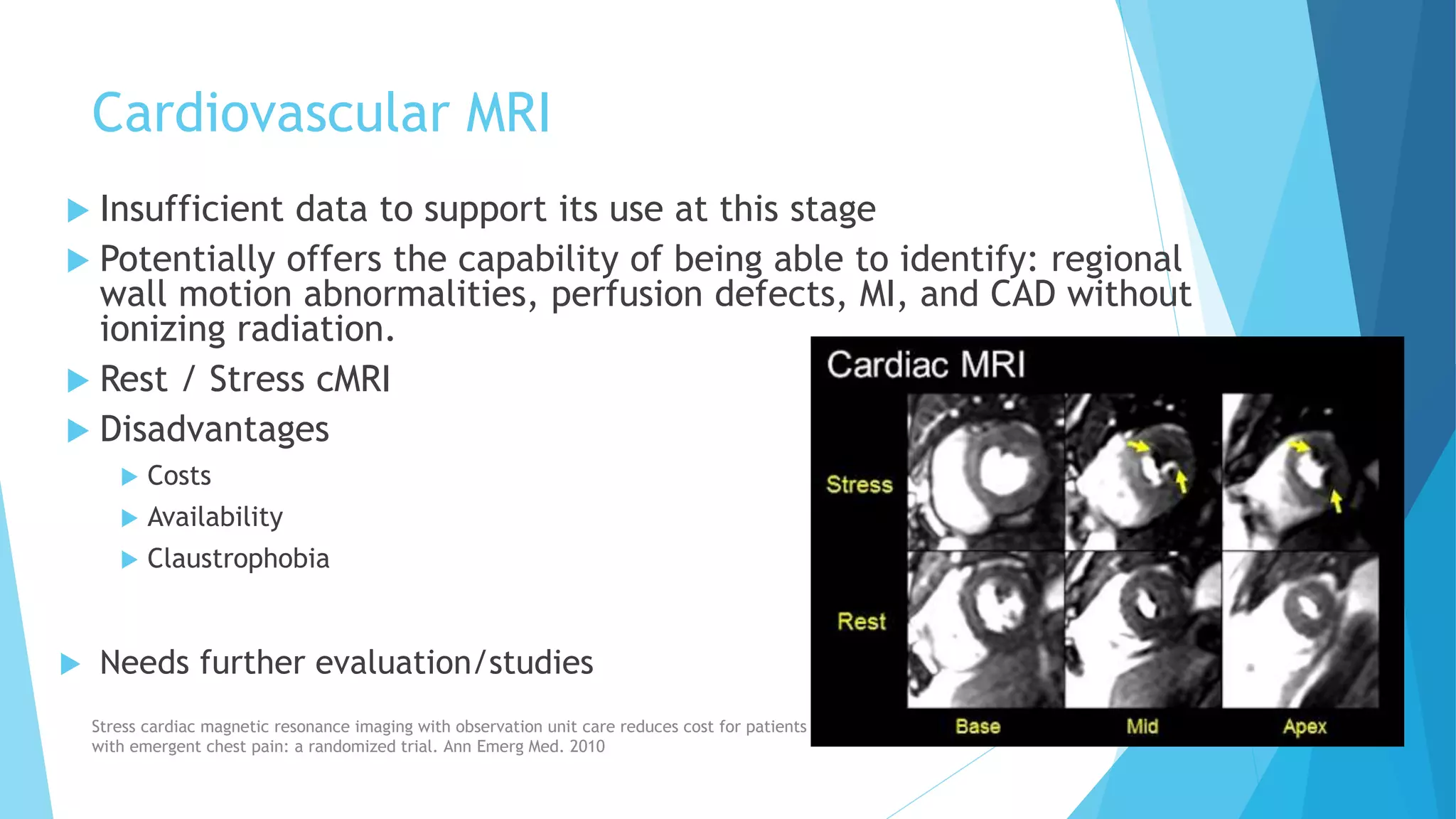 Cardiovascular MRI

Insufficient data to support its use at this stage

Potentially offers the capability of being able to identify: regional wall motion abnormalities, perfusion defects, MI, and CAD without ionizing radiation.

Rest / Stress cMRI

Disadvantages

Costs

Availability

Claustrophobia

Needs further evaluation/studies

Stress cardiac magnetic resonance imaging with observation unit care reduces cost for patients with emergent chest pain: a randomized trial. Ann Emerg Med. 2010

Cardiac MRI

Stress

Rest

Base

Mid

Apex